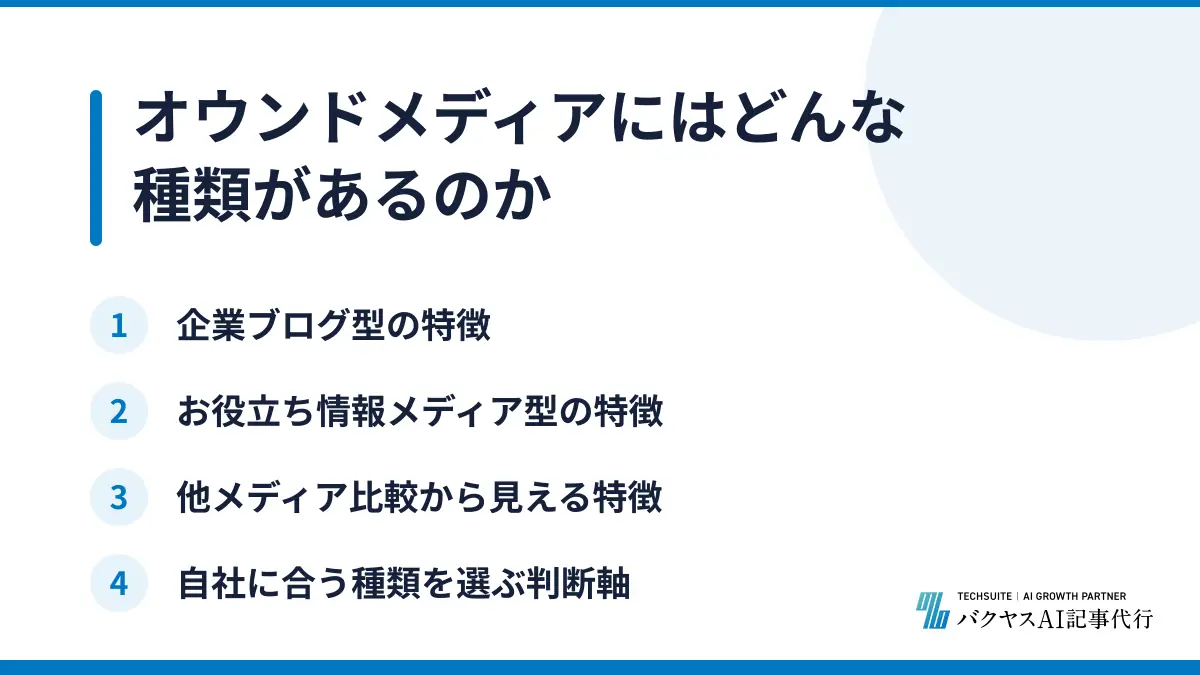 オウンドメディアにはどんな種類があるのか

1 企業ブログ型の特徴

2 お役立ち情報メディア型の特徴

3 他メディア比較から見える特徴

4 自社に合う種類を選ぶ判断軸

TECHSUITE | AI GROWTH PARTNER
バクヤスAI記事代行